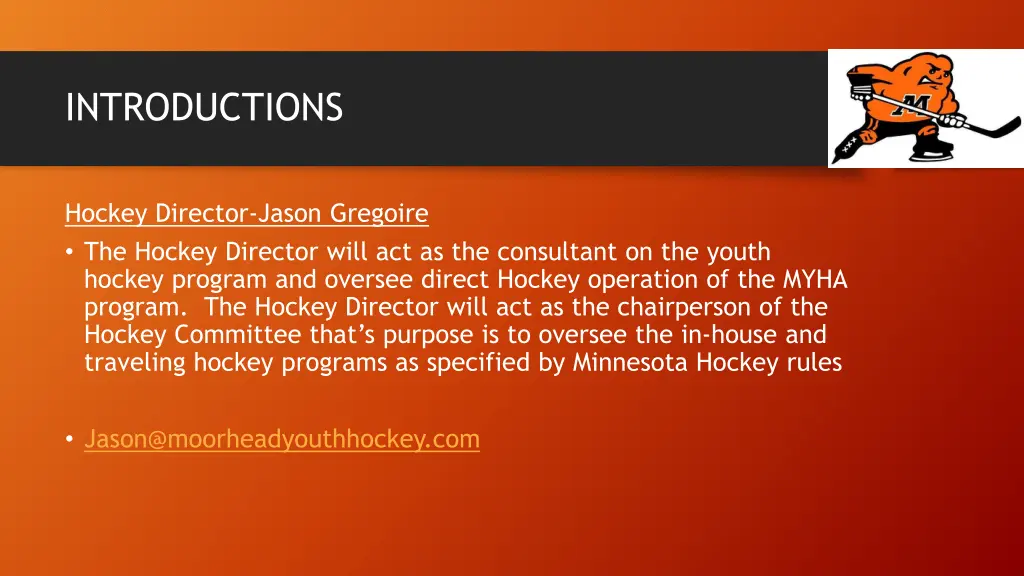 INTRODUCTIONS

M

Hockey Director-Jason Gregoire

• The Hockey Director will act as the consultant on the youth hockey program and oversee direct Hockey operation of the MYHA program. The Hockey Director will act as the chairperson of the Hockey Committee that's purpose is to oversee the in-house and traveling hockey programs as specified by Minnesota Hockey rules

• Jason@moorheadyouthhockey.com